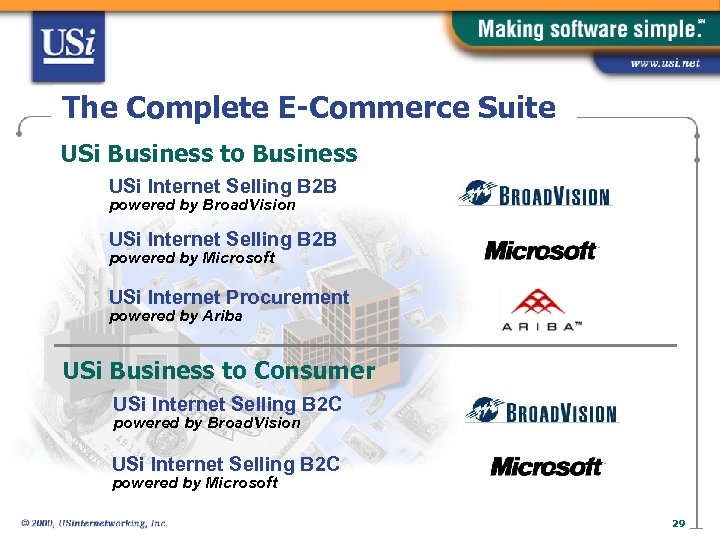 USi

Making software simple.℠

www.usi.net

The Complete E-Commerce Suite

USi Business to Business

USi Internet Selling B2B
powered by BroadVision

BROADVISION

USi Internet Selling B2B
powered by Microsoft

Microsoft

USi Internet Procurement
powered by Ariba

ARIBA™

USi Business to Consumer

USi Internet Selling B2C
powered by BroadVision

BROADVISION

USi Internet Selling B2C
powered by Microsoft

Microsoft

© 2000, USinternetworking, Inc.

29